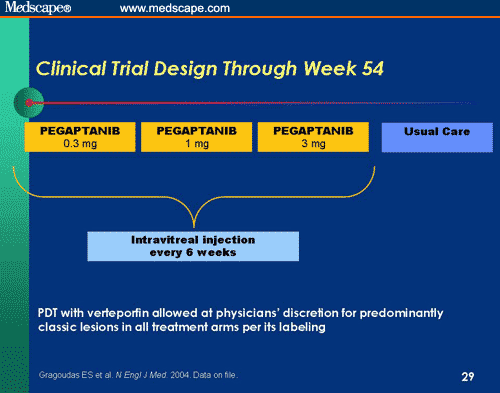 Medscape® www.medscape.com

Clinical Trial Design Through Week 54

PEGAPTANIB
0.3 mg

PEGAPTANIB
1 mg

PEGAPTANIB
3 mg

Usual Care

Intravitreal injection
every 6 weeks

PDT with verteporfin allowed at physicians' discretion for predominantly classic lesions in all treatment arms per its labeling

Gragoudas ES et al. N Engl J Med. 2004. Data on file.

29